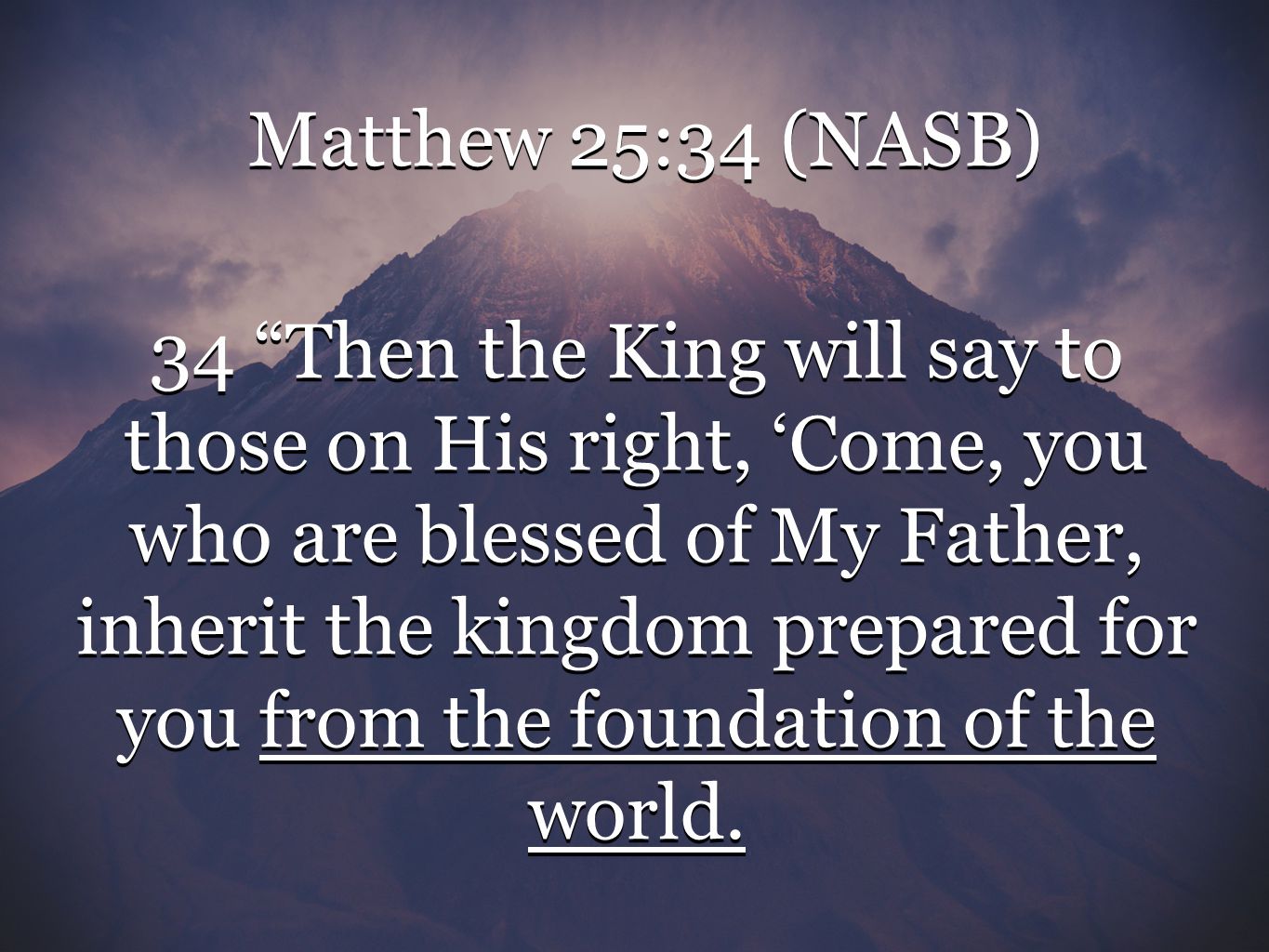 Matthew 25:34 (NASB)

34 “Then the King will say to those on His right, ‘Come, you who are blessed of My Father, inherit the kingdom prepared for you from the foundation of the world.